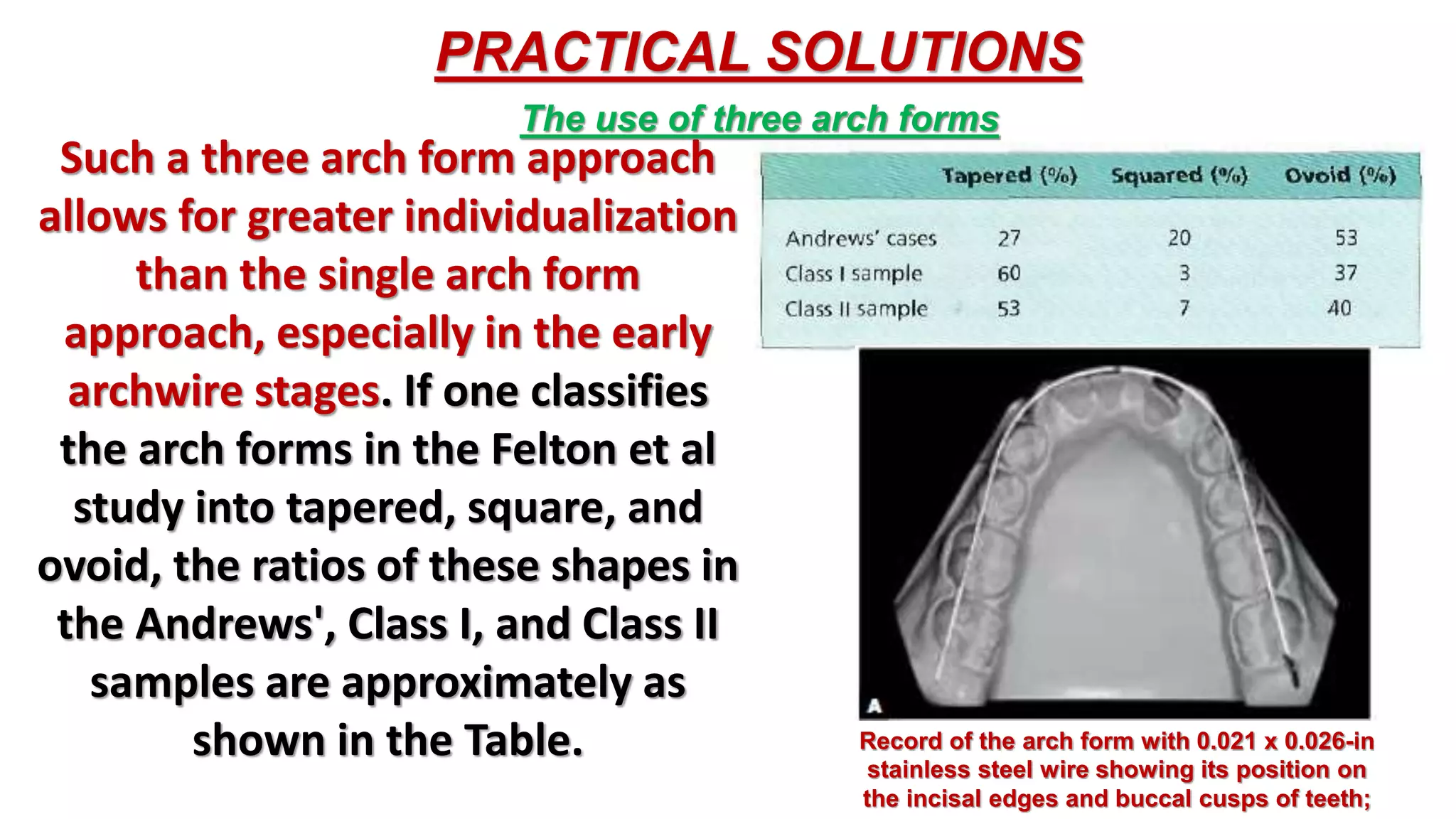 PRACTICAL SOLUTIONS

The use of three arch forms

Such a three arch form approach allows for greater individualization than the single arch form approach, especially in the early archwire stages. If one classifies the arch forms in the Felton et al study into tapered, square, and ovoid, the ratios of these shapes in the Andrews', Class I, and Class II samples are approximately as shown in the Table.

| | Tapered (%) | Squared (%) | Ovoid (%) |
|---|---|---|---|
| Andrews' cases | 27 | 20 | 53 |
| Class I sample | 60 | 3 | 37 |
| Class II sample | 53 | 7 | 40 |

A

Record of the arch form with 0.021 x 0.026-in stainless steel wire showing its position on the incisal edges and buccal cusps of teeth;